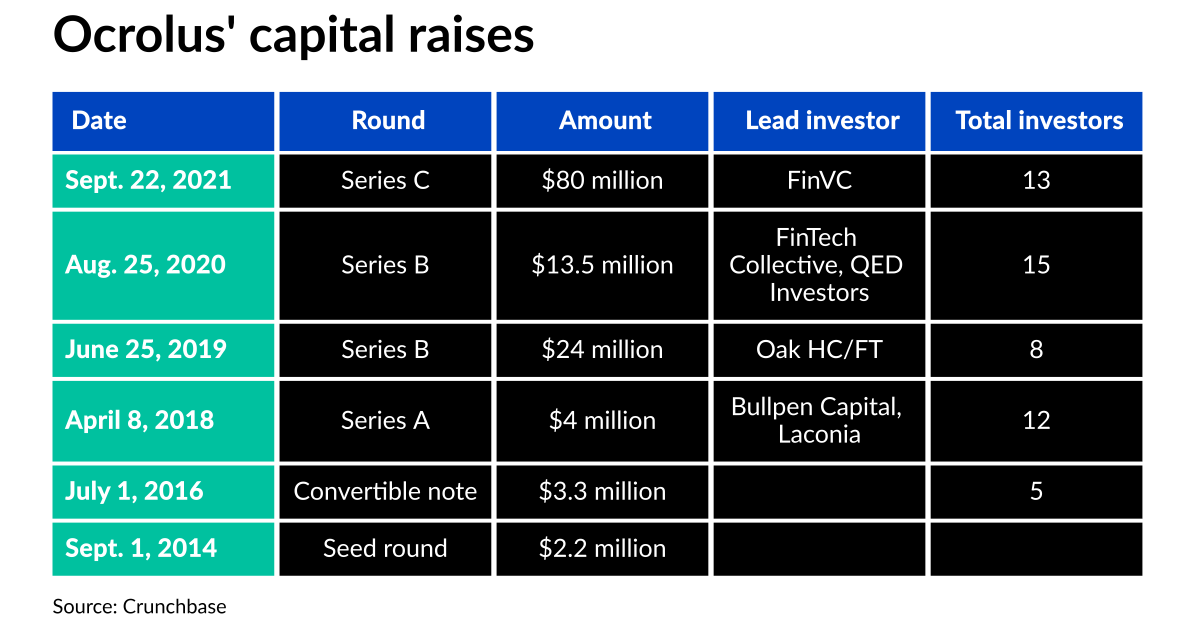 Ocrolus' capital raises

| Date | Round | Amount | Lead investor | Total investors |
|---|---|---|---|---|
| Sept. 22, 2021 | Series C | \$80 million | FinVC | 13 |
| Aug. 25, 2020 | Series B | \$13.5 million | FinTech Collective, QED Investors | 15 |
| June 25, 2019 | Series B | \$24 million | Oak HC/FT | 8 |
| April 8, 2018 | Series A | \$4 million | Bullpen Capital, Laconia | 12 |
| July 1, 2016 | Convertible note | \$3.3 million | | 5 |
| Sept. 1, 2014 | Seed round | \$2.2 million | | |

Source: Crunchbase